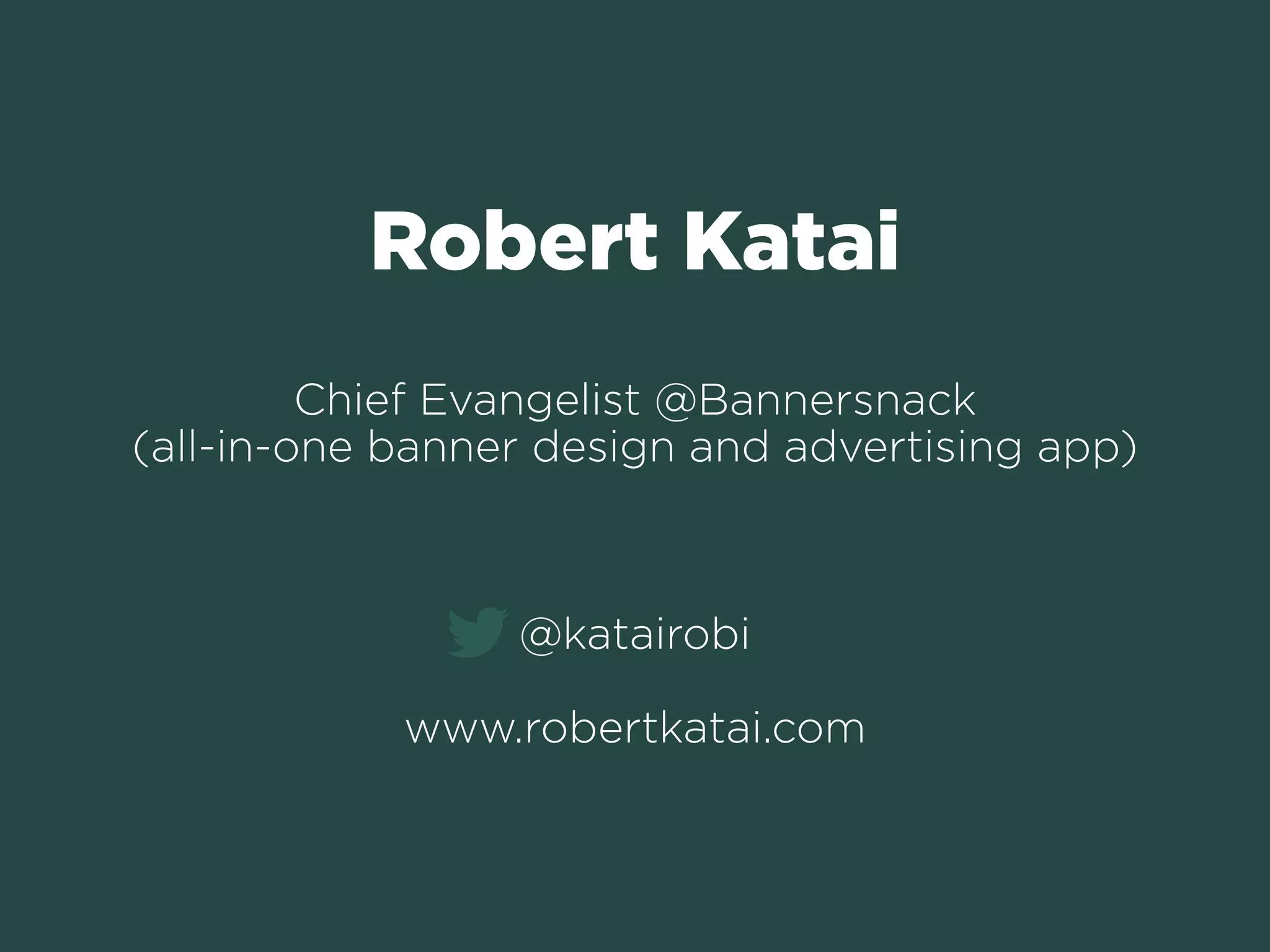 Robert Katai

Chief Evangelist @Bannersnack
(all-in-one banner design and advertising app)

@katairobi

www.robertkatai.com